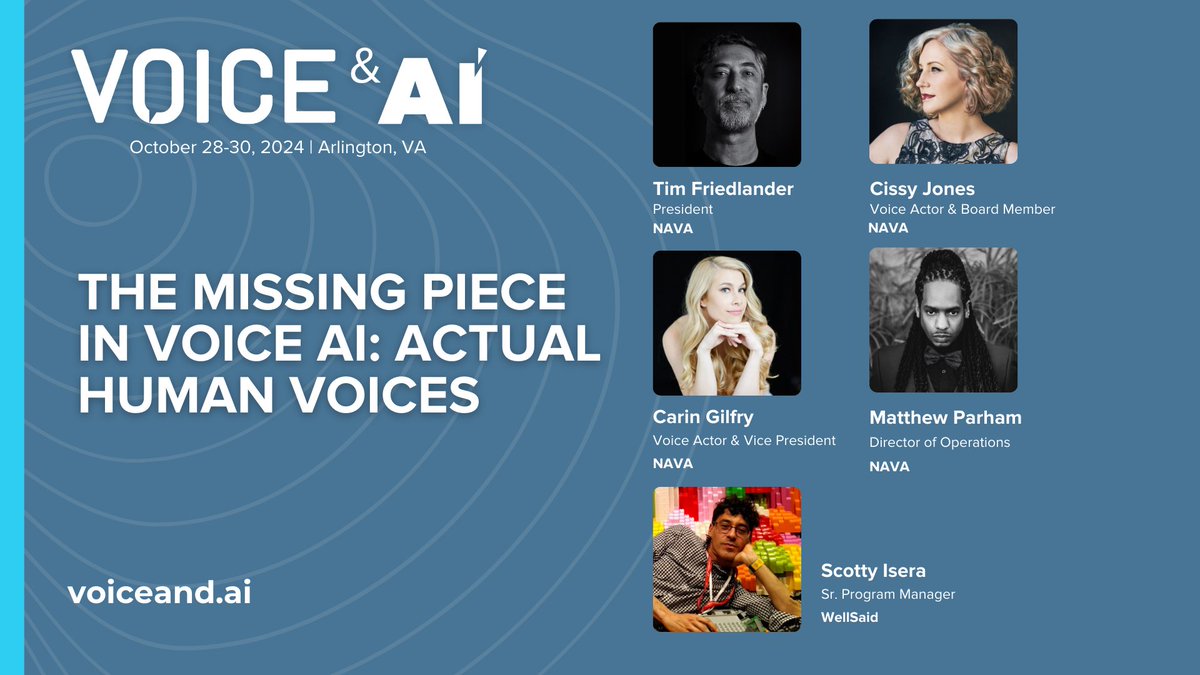 VOICE & AI
October 28-30, 2024 | Arlington, VA

THE MISSING PIECE IN VOICE AI: ACTUAL HUMAN VOICES

voiceand.ai

Tim Friedlander
President
NAVA

Cissy Jones
Voice Actor & Board Member
NAVA

Carin Gilfry
Voice Actor & Vice President
NAVA

Matthew Parham
Director of Operations
NAVA

Scotty Isera
Sr. Program Manager
WellSaid